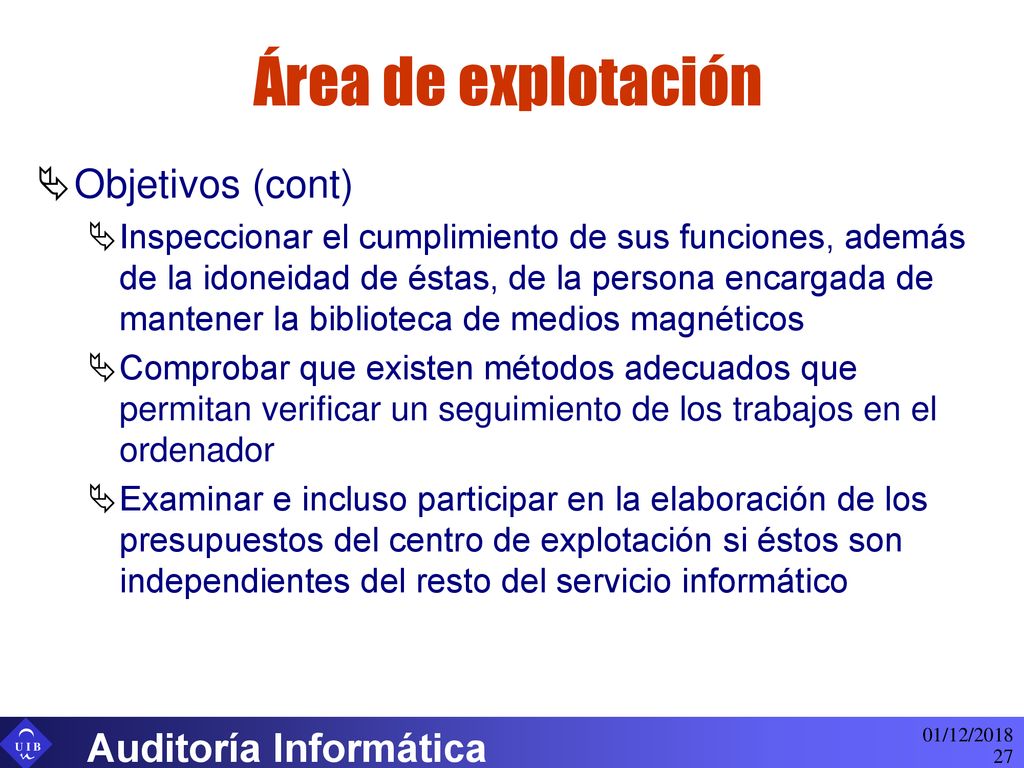 Área de explotación

Objetivos (cont)

Inspeccionar el cumplimiento de sus funciones, además de la idoneidad de éstas, de la persona encargada de mantener la biblioteca de medios magnéticos

Comprobar que existen métodos adecuados que permitan verificar un seguimiento de los trabajos en el ordenador

Examinar e incluso participar en la elaboración de los presupuestos del centro de explotación si éstos son independientes del resto del servicio informático

UIB

Auditoría Informática

01/12/2018
27